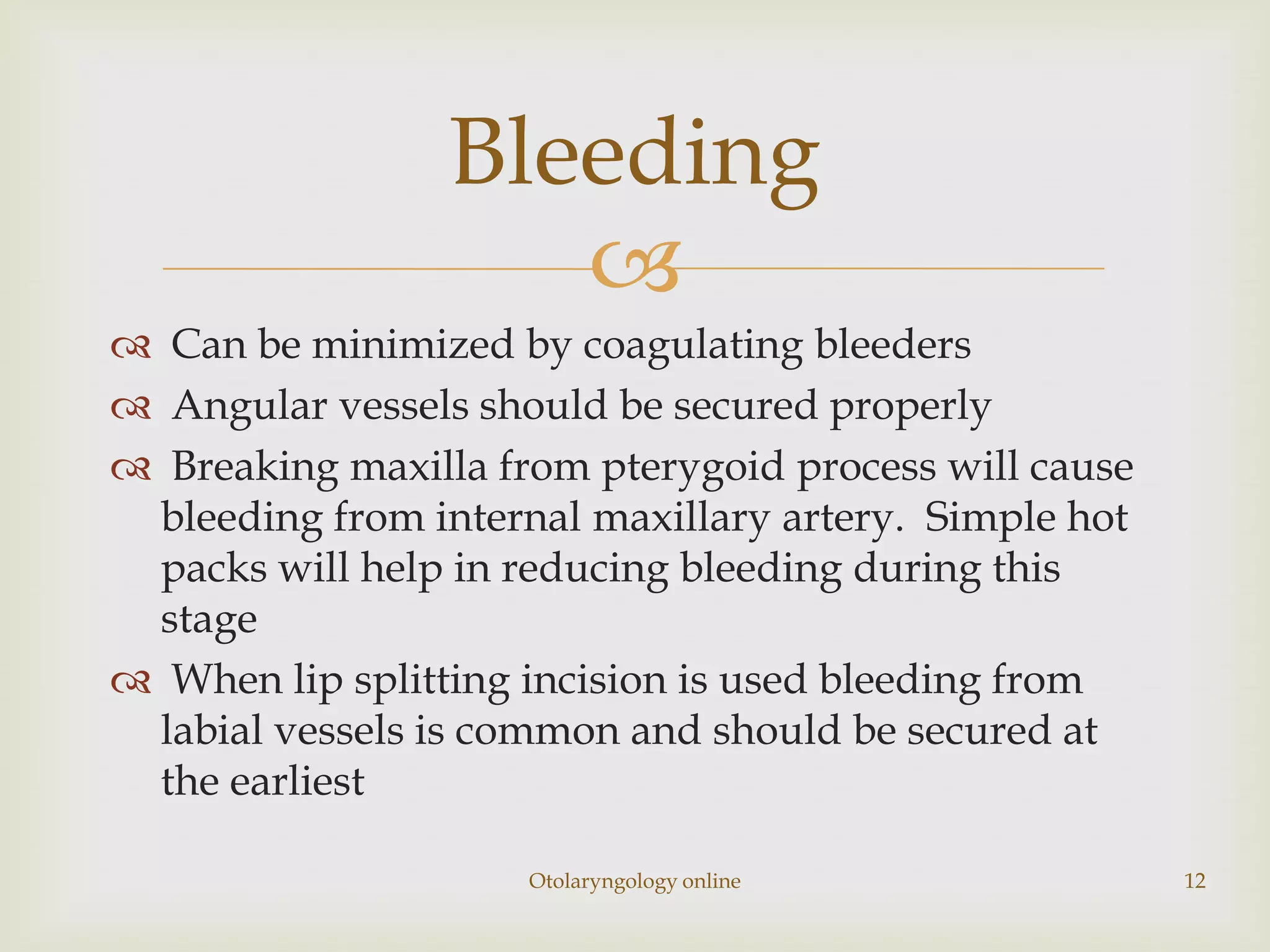 Bleeding

Can be minimized by coagulating bleeders

Angular vessels should be secured properly

Breaking maxilla from pterygoid process will cause bleeding from internal maxillary artery. Simple hot packs will help in reducing bleeding during this stage

When lip splitting incision is used bleeding from labial vessels is common and should be secured at the earliest

Otolaryngology online

12